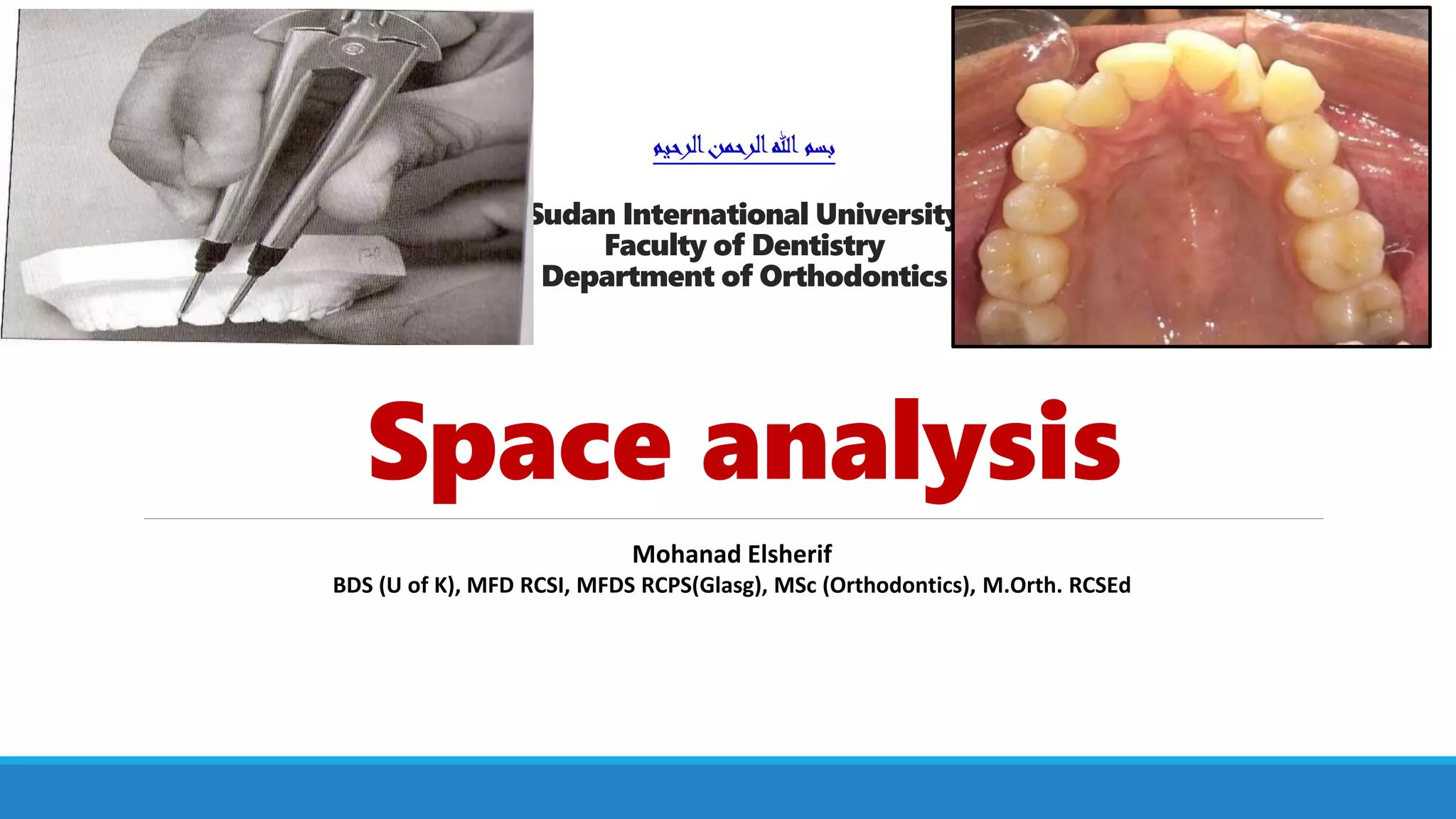 بسم الله الرحمن الرحيم

Sudan International University
Faculty of Dentistry
Department of Orthodontics

Space analysis

Mohanad Elsherif
BDS (U of K), MFD RCSI, MFDS RCPS(Glasg), MSc (Orthodontics), M.Orth. RCSEd